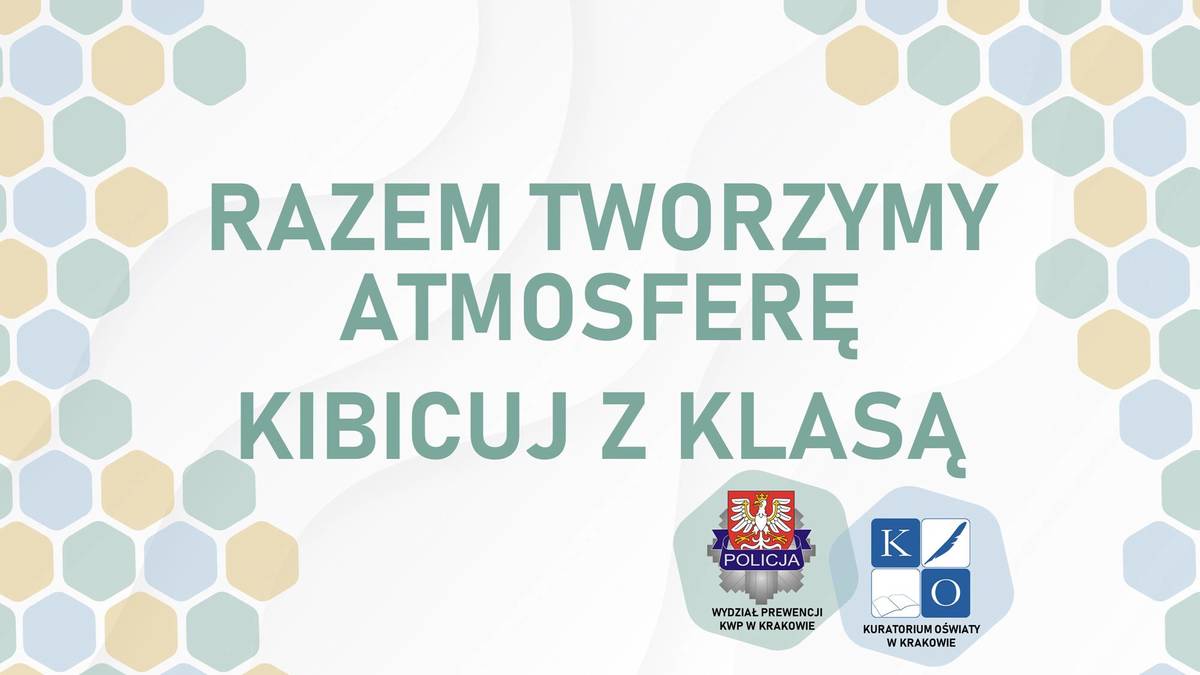 RAZEM TWORZYMY ATMOSFERĘ

KIBICUJ Z KLASĄ

POLICJA

WYDZIAŁ PREWENCJI KWP W KRAKOWIE

K O

KURATORIUM OŚWIATY W KRAKOWIE